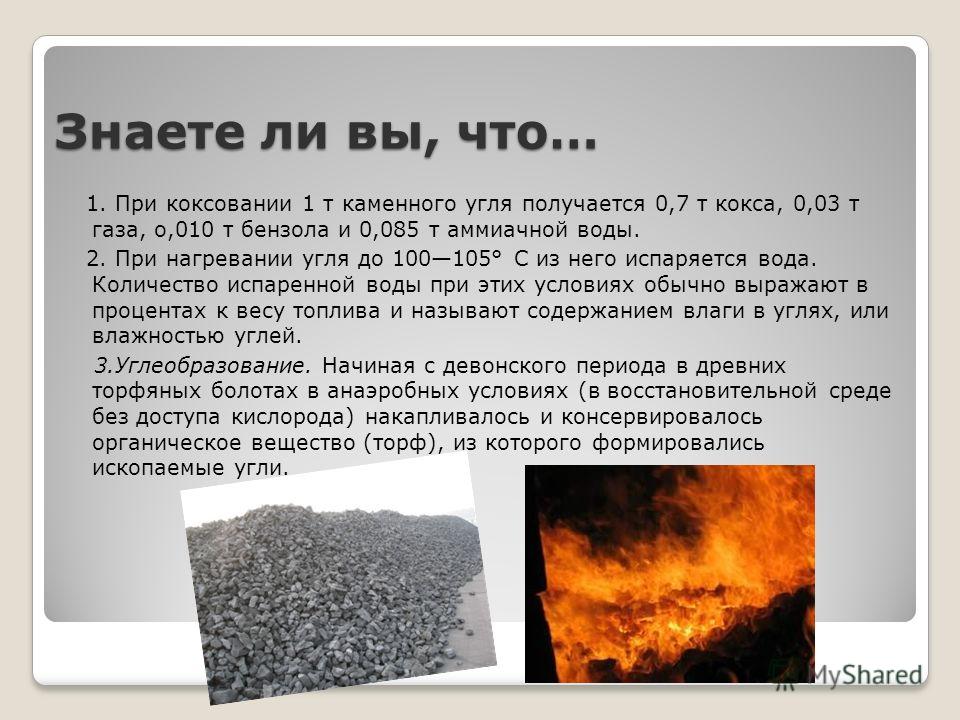 Знаете ли вы, что…

1. При коксовании 1 т каменного угля получается 0,7 т кокса, 0,03 т газа, о,010 т бензола и 0,085 т аммиачной воды.

2. При нагревании угля до 100—105° С из него испаряется вода. Количество испаренной воды при этих условиях обычно выражают в процентах к весу топлива и называют содержанием влаги в углях, или влажностью углей.

3.Углеобразование. Начиная с девонского периода в древних торфяных болотах в анаэробных условиях (в восстановительной среде без доступа кислорода) накапливалось и консервировалось органическое вещество (торф), из которого формировались ископаемые угли.

MyShared